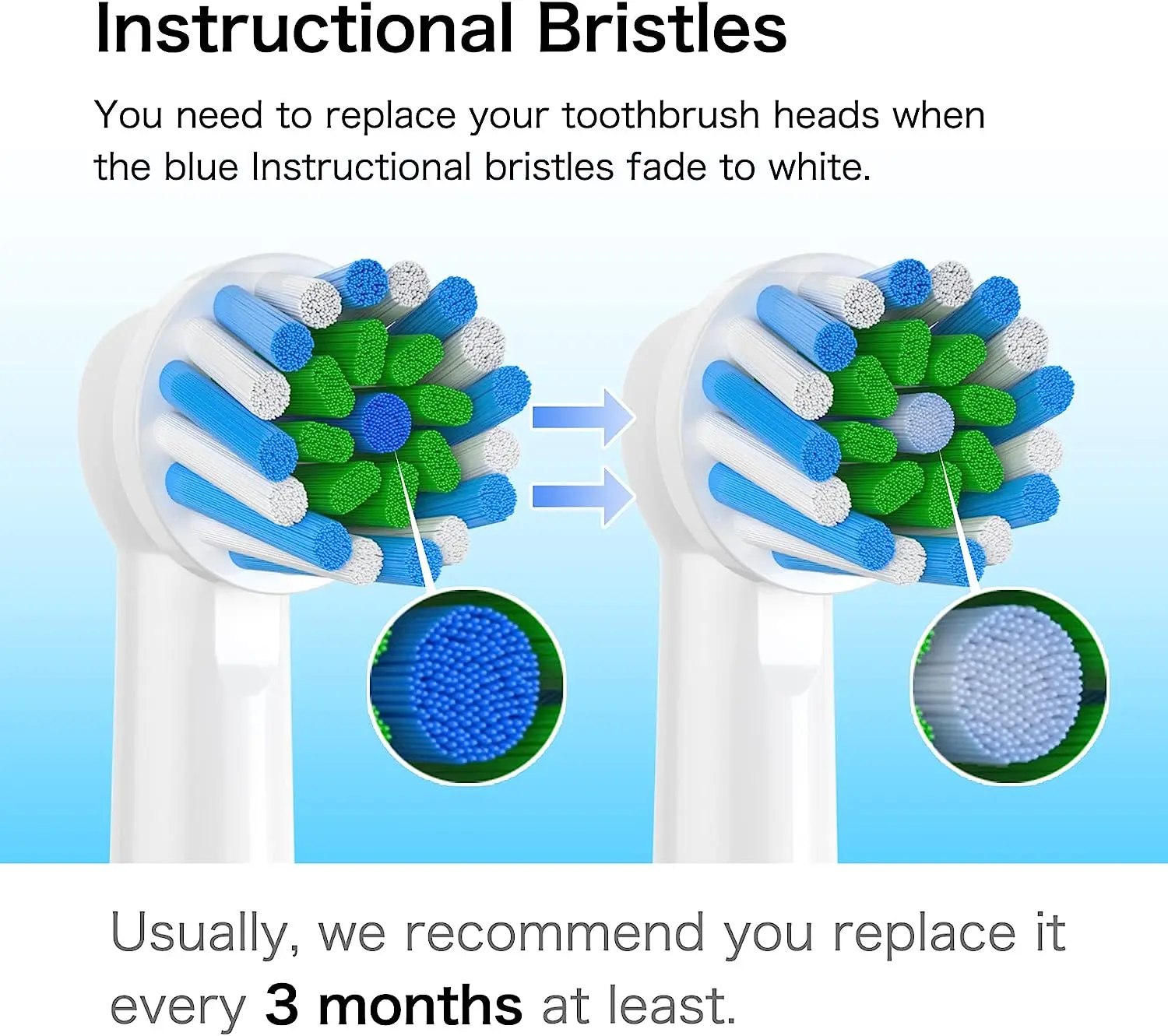 Instructional Bristles

You need to replace your toothbrush heads when the blue Instructional bristles fade to white.

Usually, we recommend you replace it every 3 months at least.